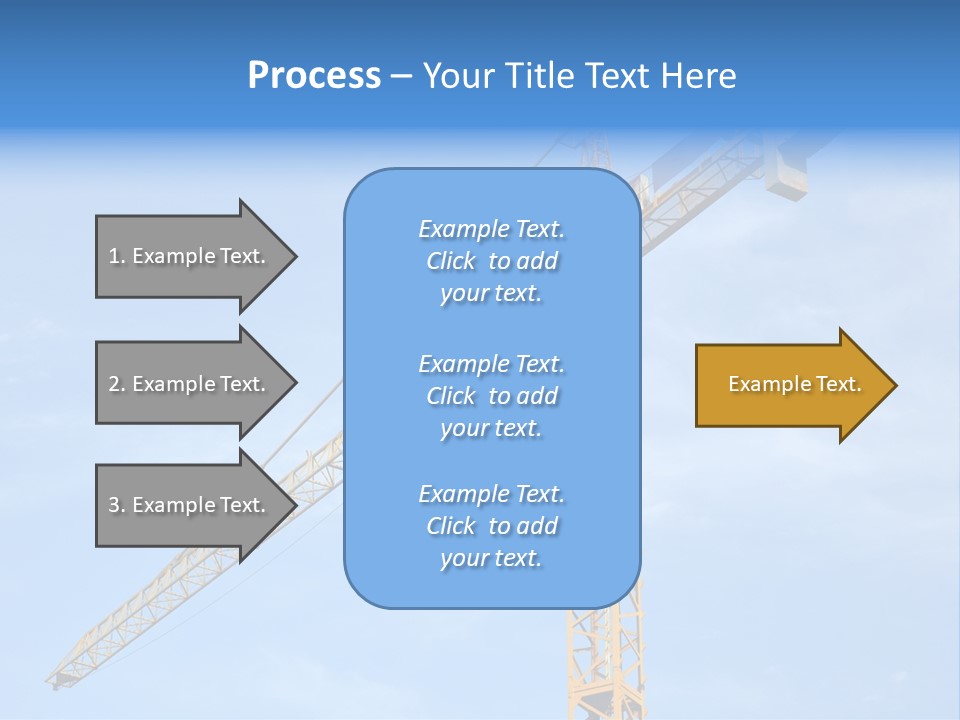 Process – Your Title Text Here

1. Example Text.

2. Example Text.

3. Example Text.

Example Text. Click to add your text.

Example Text. Click to add your text.

Example Text. Click to add your text.

Example Text.